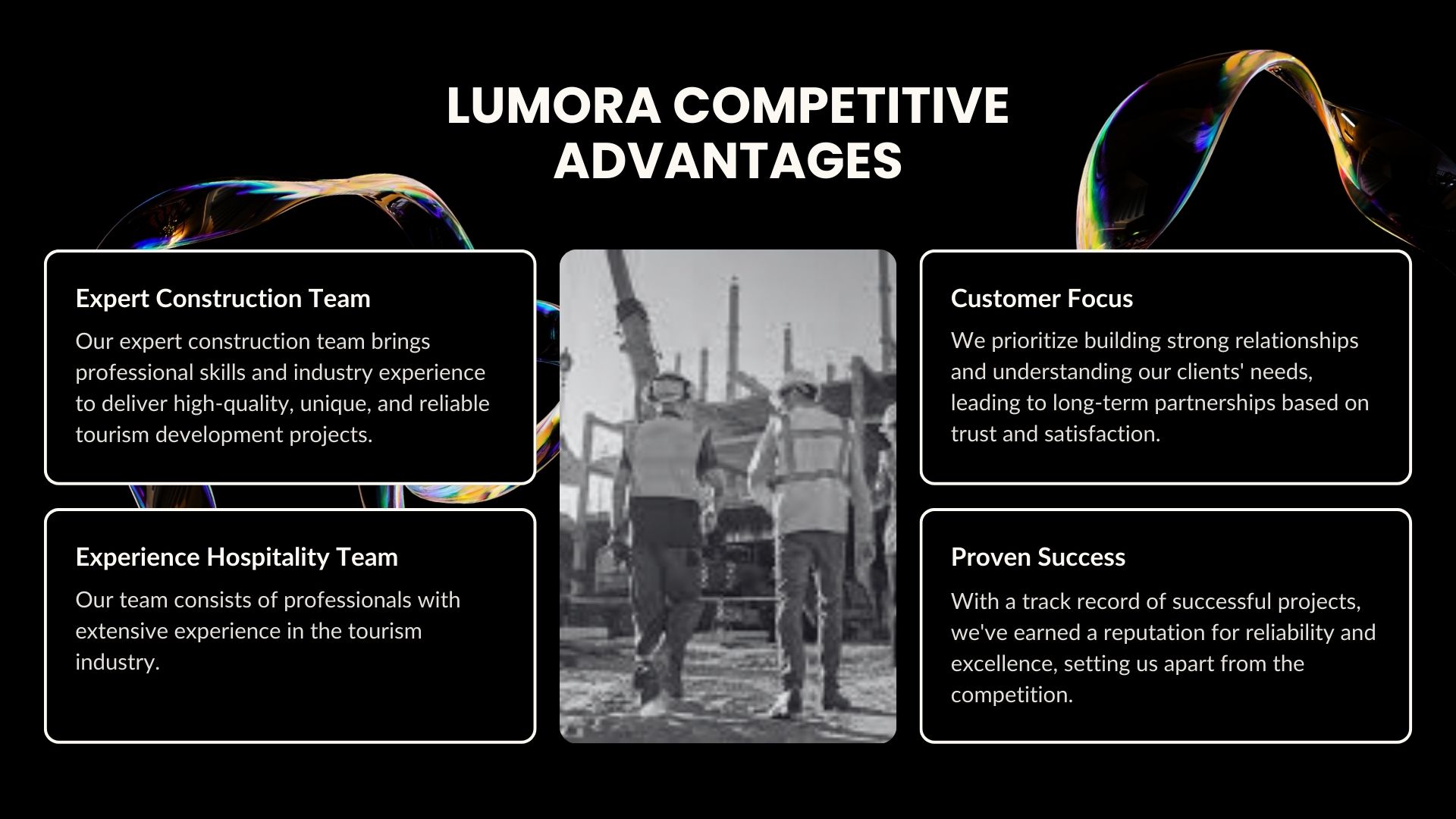 LUMORA COMPETITIVE ADVANTAGES

Expert Construction Team

Our expert construction team brings professional skills and industry experience to deliver high-quality, unique, and reliable tourism development projects.

Experience Hospitality Team

Our team consists of professionals with extensive experience in the tourism industry.

Customer Focus

We prioritize building strong relationships and understanding our clients' needs, leading to long-term partnerships based on trust and satisfaction.

Proven Success

With a track record of successful projects, we've earned a reputation for reliability and excellence, setting us apart from the competition.